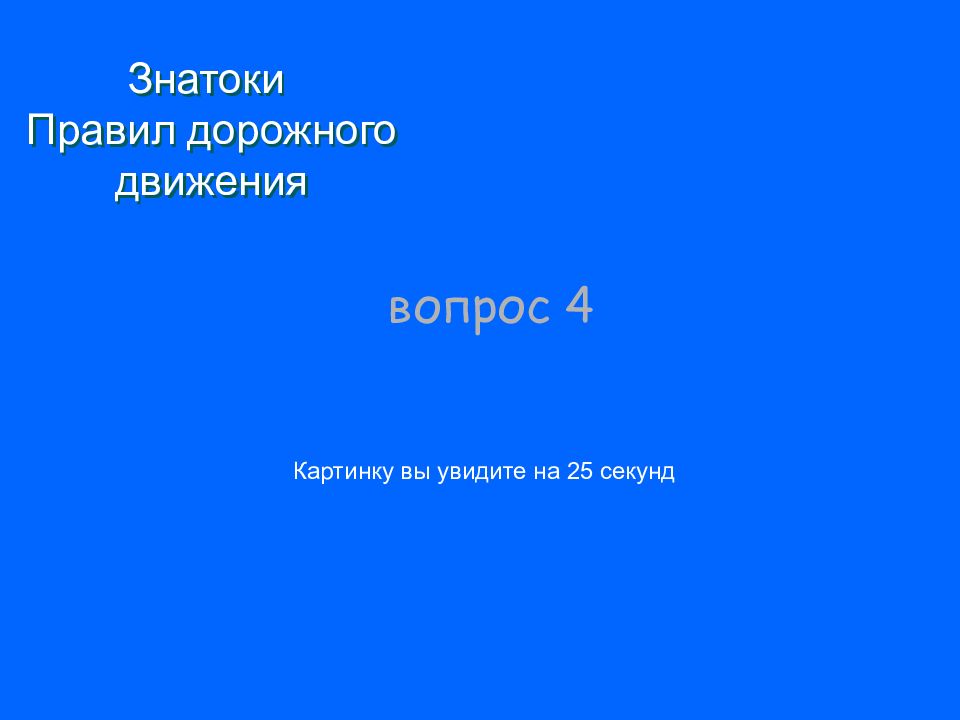 Знатоки
Правил дорожного
движения

вопрос 4

Картинку вы увидите на 25 секунд